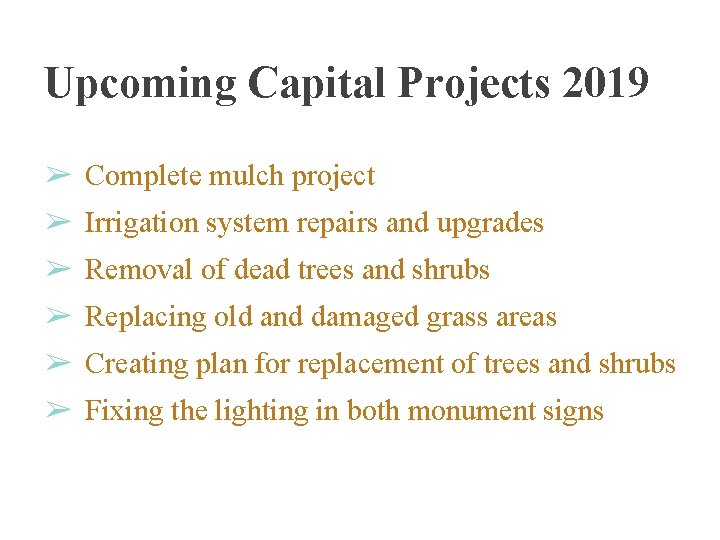 Upcoming Capital Projects 2019

➢ Complete mulch project
➢ Irrigation system repairs and upgrades
➢ Removal of dead trees and shrubs
➢ Replacing old and damaged grass areas
➢ Creating plan for replacement of trees and shrubs
➢ Fixing the lighting in both monument signs